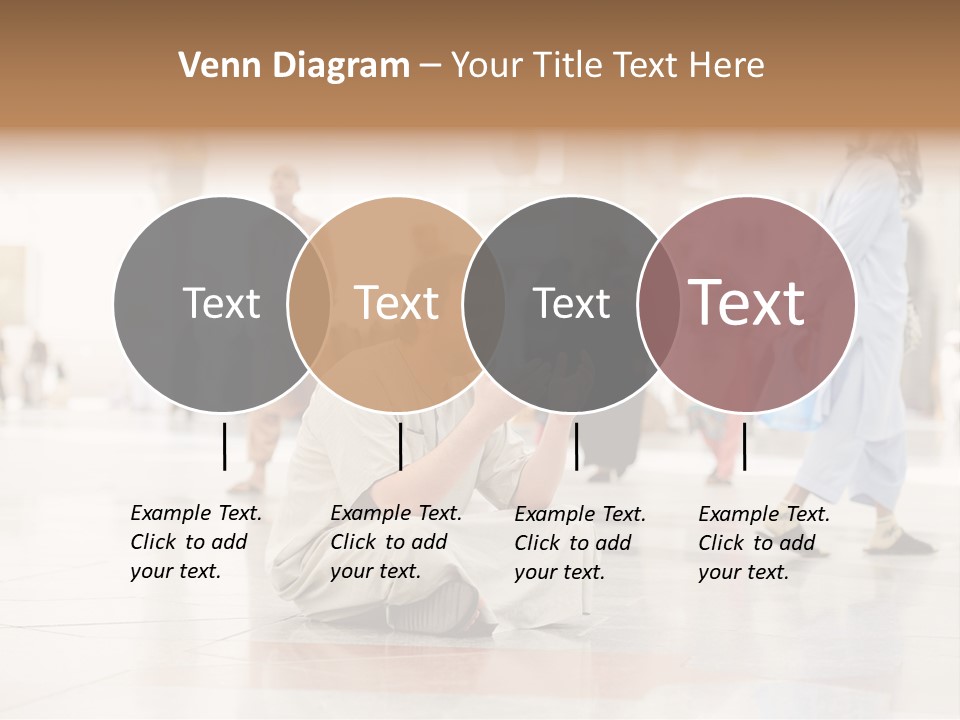 Venn Diagram – Your Title Text Here

Text

Text

Text

Text

Example Text. Click to add your text.

Example Text. Click to add your text.

Example Text. Click to add your text.

Example Text. Click to add your text.